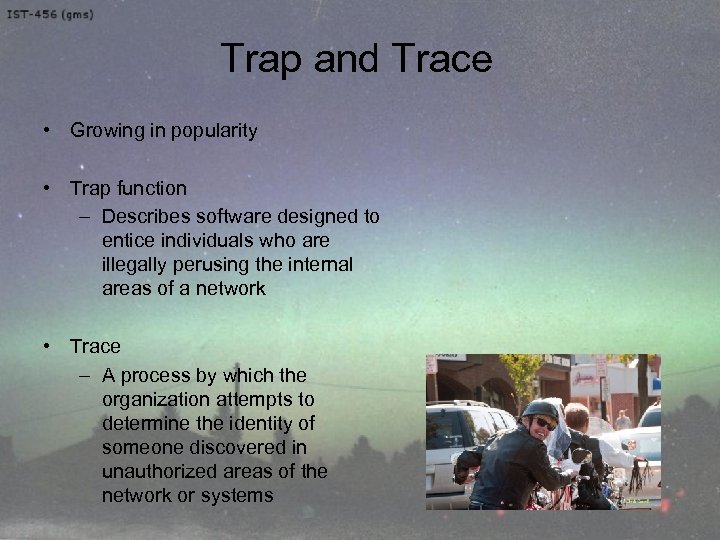 IST-456 (gms)

Trap and Trace

• Growing in popularity

• Trap function
– Describes software designed to entice individuals who are illegally perusing the internal areas of a network

• Trace
– A process by which the organization attempts to determine the identity of someone discovered in unauthorized areas of the network or systems